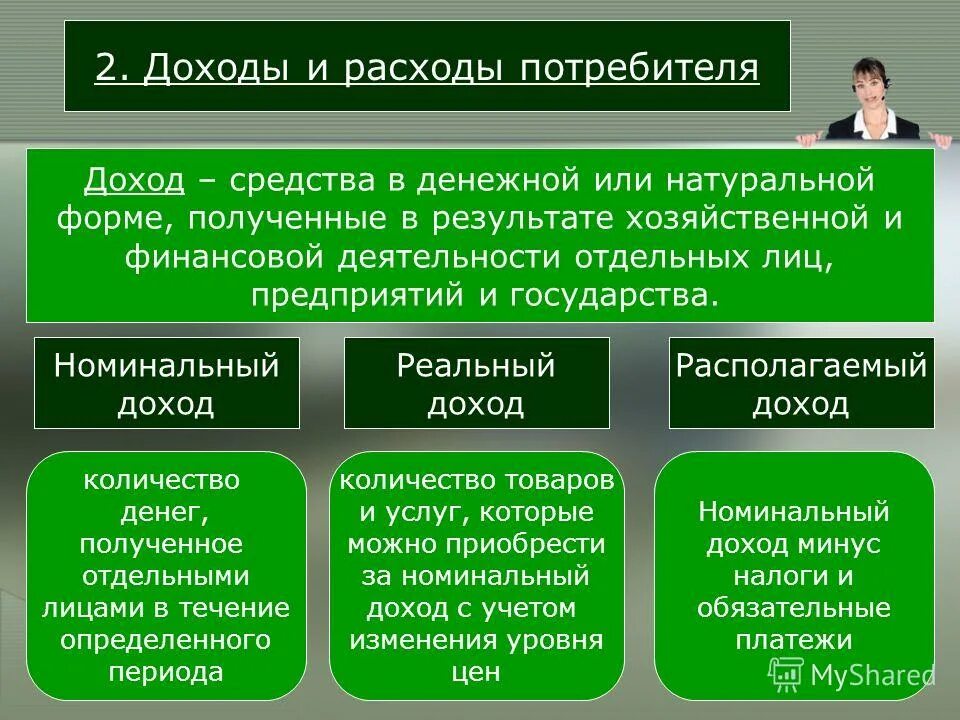 2. Доходы и расходы потребителя

Доход – средства в денежной или натуральной форме, полученные в результате хозяйственной и финансовой деятельности отдельных лиц, предприятий и государства.

Номинальный доход

Реальный доход

Располагаемый доход

количество денег, полученное отдельными лицами в течение определенного периода

количество товаров и услуг, которые можно приобрести за номинальный доход с учетом изменения уровня цен

Номинальный доход минус налоги и обязательные платежи

MyShared